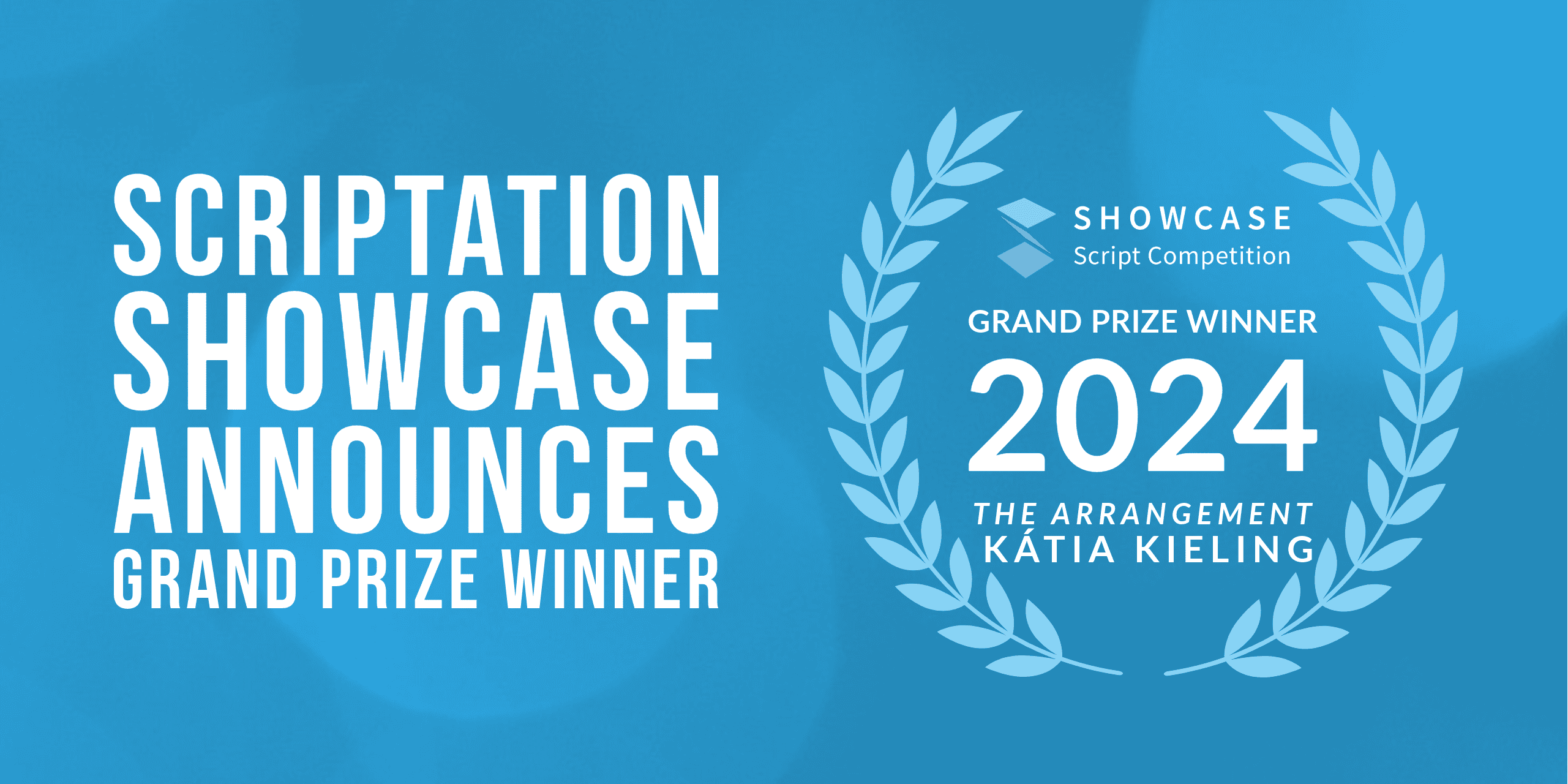 SCRIPTATION SHOWCASE ANNOUNCES GRAND PRIZE WINNER

SHOWCASE
Script Competition

GRAND PRIZE WINNER
2024
THE ARRANGEMENT
KÁTIA KIELING